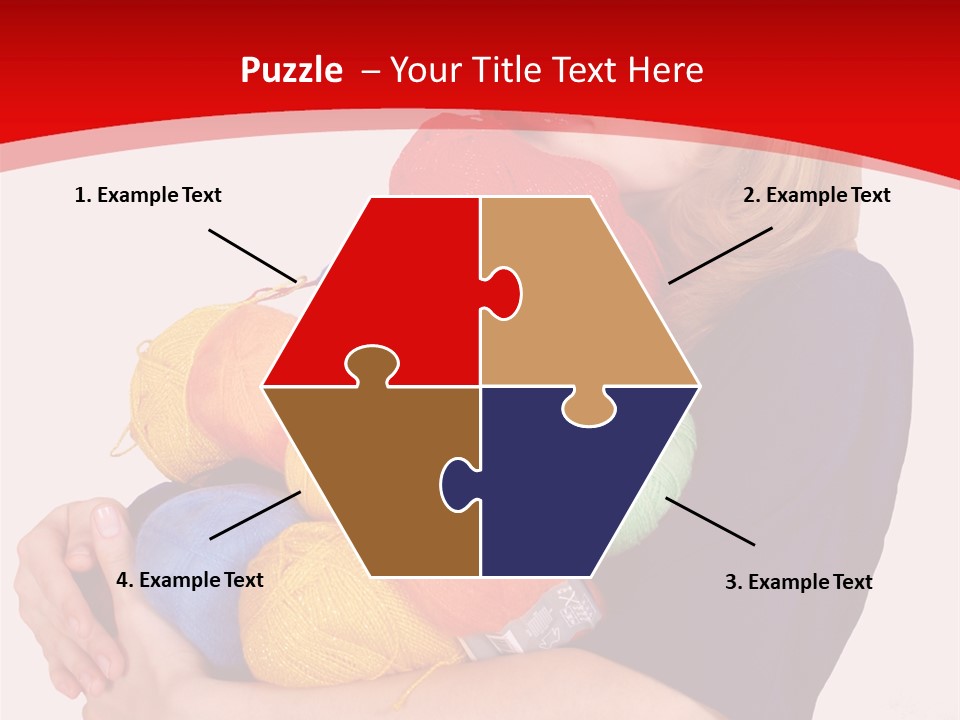 Puzzle – Your Title Text Here

1. Example Text

2. Example Text

4. Example Text

3. Example Text